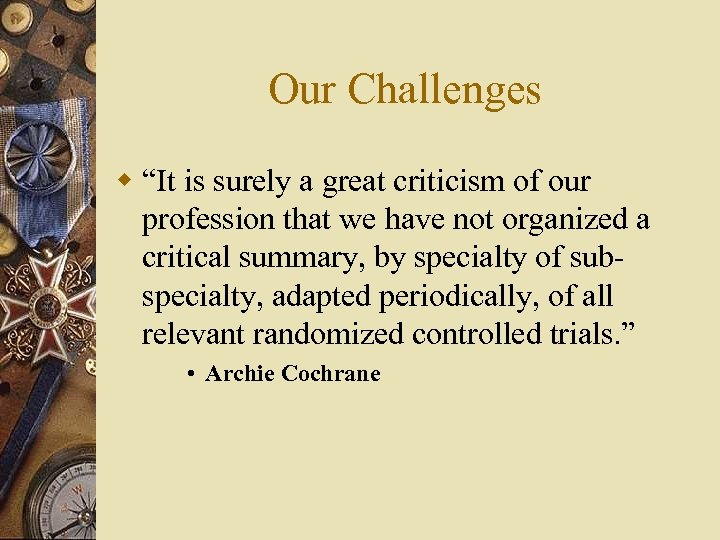 Our Challenges

“It is surely a great criticism of our profession that we have not organized a critical summary, by specialty of sub-specialty, adapted periodically, of all relevant randomized controlled trials.”

• Archie Cochrane